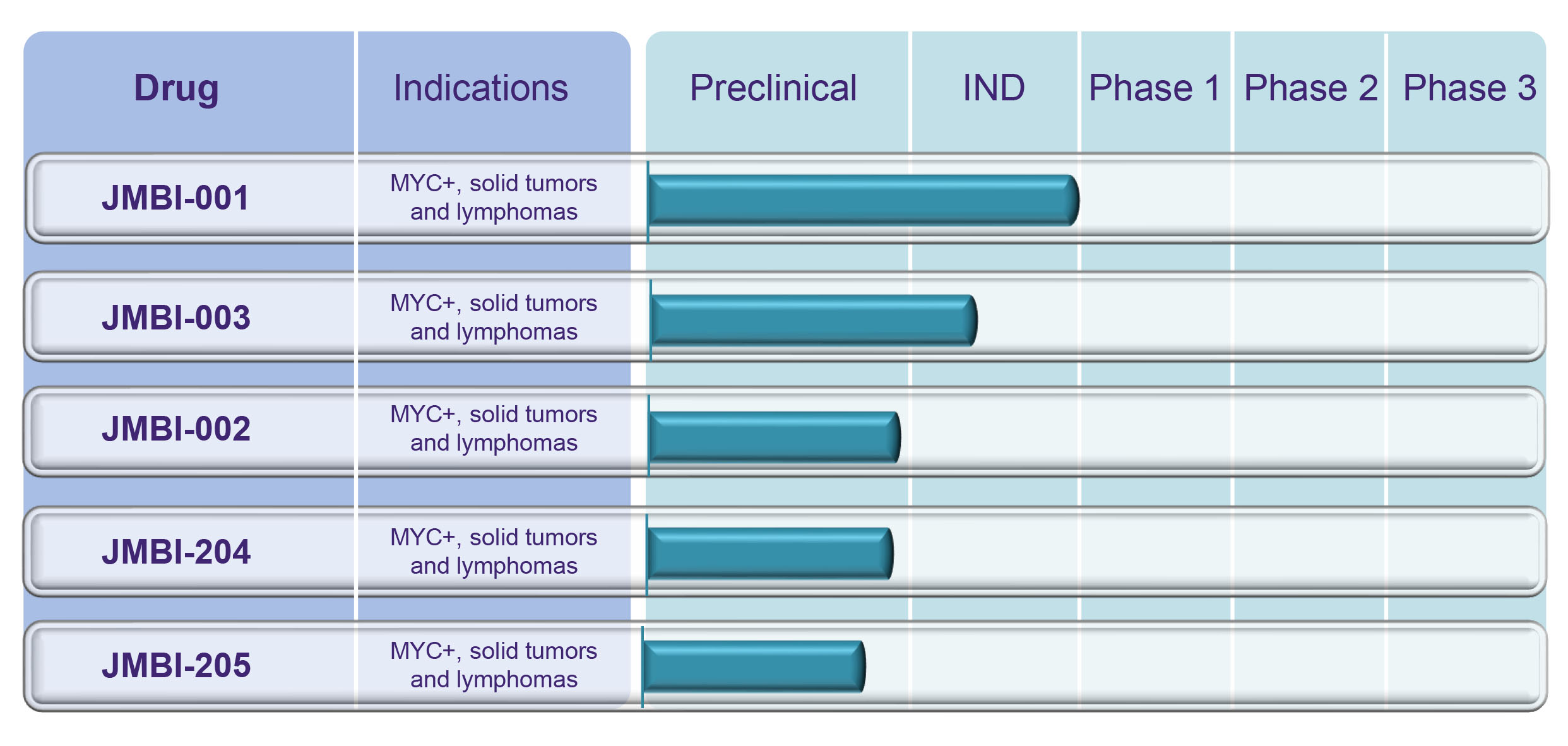 | Drug | Indications | Preclinical | IND | Phase 1 | Phase 2 | Phase 3 |
|---|---|---|---|---|---|---|
| JMBI-001 | MYC+, solid tumors and lymphomas | | | | | |
| JMBI-003 | MYC+, solid tumors and lymphomas | | | | | |
| JMBI-002 | MYC+, solid tumors and lymphomas | | | | | |
| JMBI-204 | MYC+, solid tumors and lymphomas | | | | | |
| JMBI-205 | MYC+, solid tumors and lymphomas | | | | | |